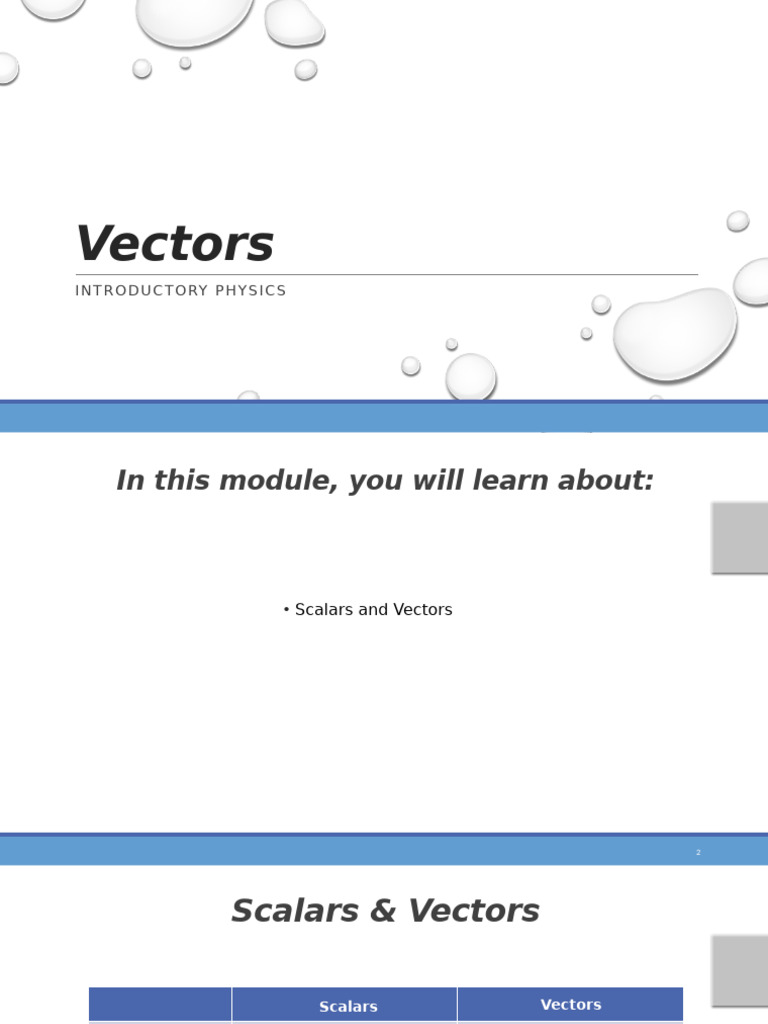 Vectors

INTRODUCTORY PHYSICS

In this module, you will learn about:

• Scalars and Vectors

2

Scalars & Vectors

| | Scalars | Vectors |
|---|---|---|